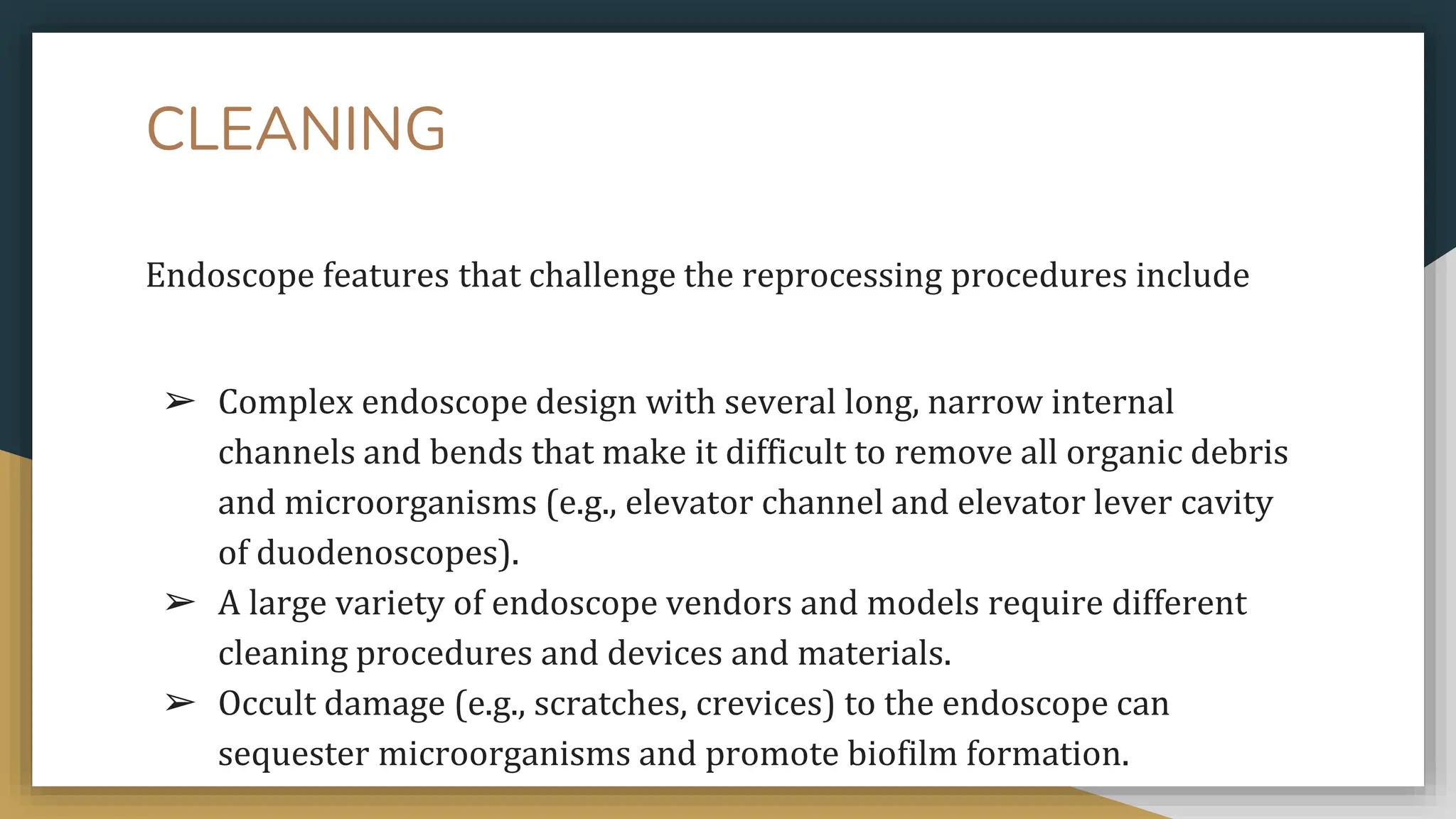 CLEANING

Endoscope features that challenge the reprocessing procedures include

➢ Complex endoscope design with several long, narrow internal channels and bends that make it difficult to remove all organic debris and microorganisms (e.g., elevator channel and elevator lever cavity of duodenoscopes).
➢ A large variety of endoscope vendors and models require different cleaning procedures and devices and materials.
➢ Occult damage (e.g., scratches, crevices) to the endoscope can sequester microorganisms and promote biofilm formation.